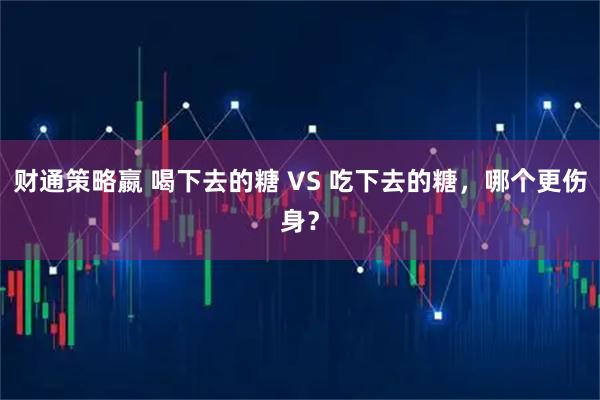 财通策略赢 喝下去的糖 VS 吃下去的糖，哪个更伤身？